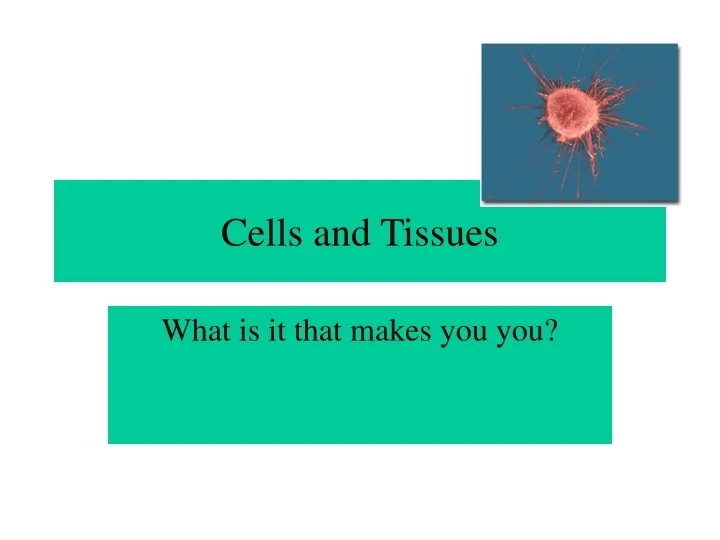 Cells and Tissues

What is it that makes you you?